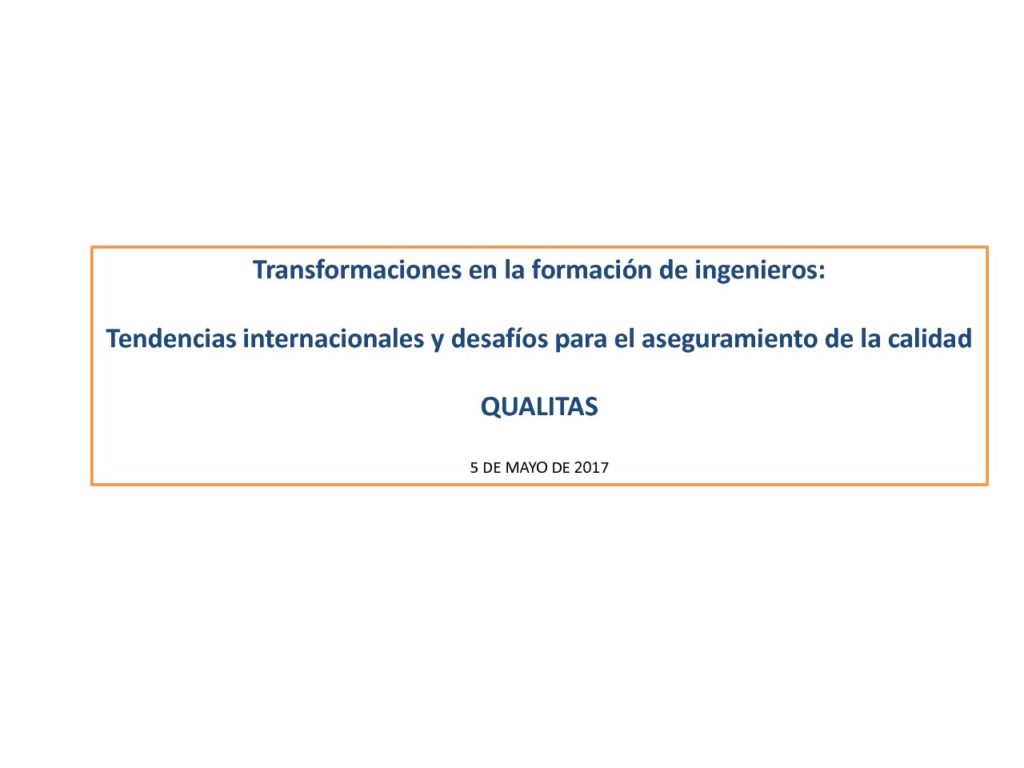 Transformaciones en la formación de ingenieros:

Tendencias internacionales y desafíos para el aseguramiento de la calidad

QUALITAS

5 DE MAYO DE 2017